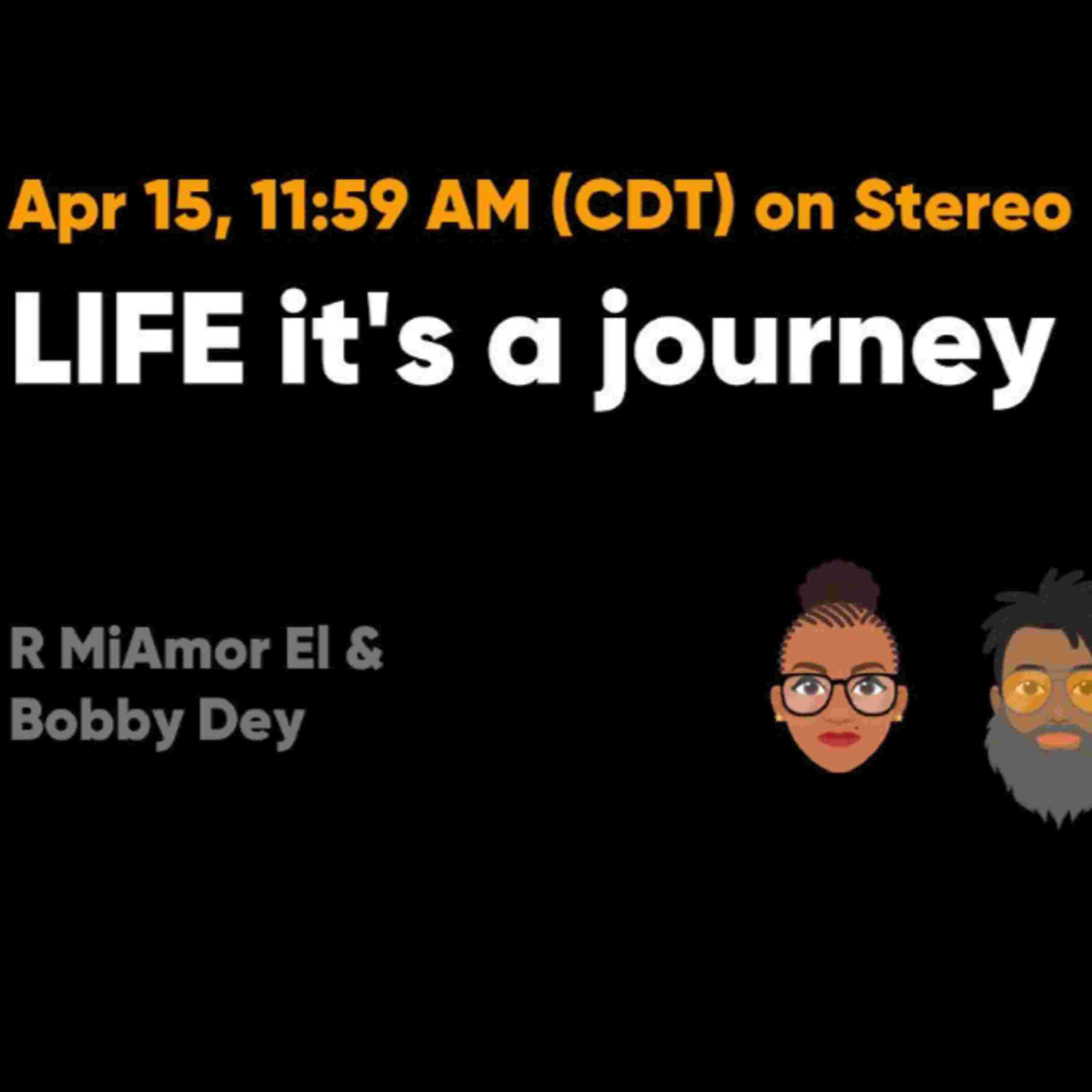 Apr 15, 11:59 AM (CDT) on Stereo

LIFE it's a journey

R MiAmor El & Bobby Dey